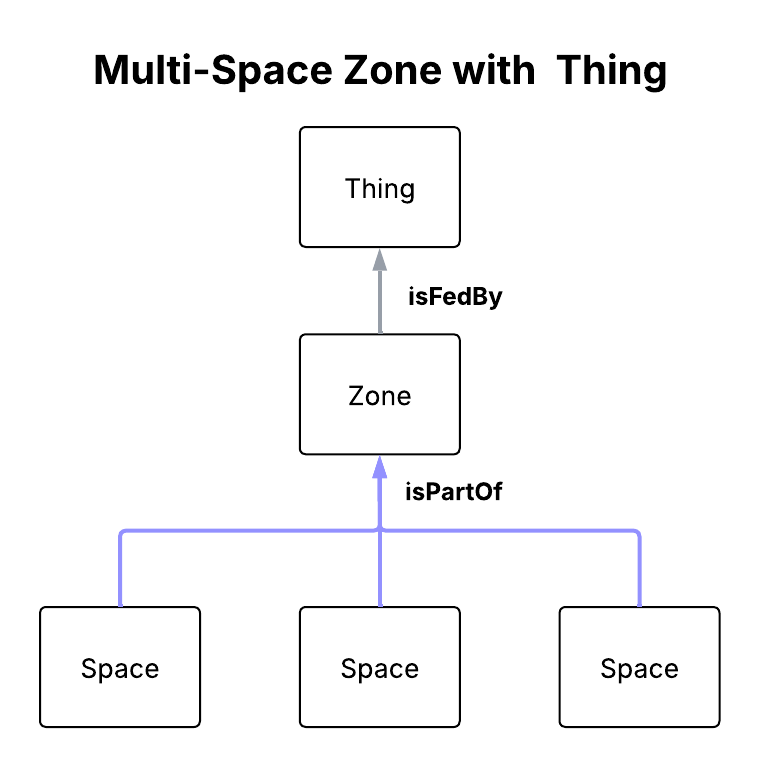 Multi-Space Zone with Thing

Thing

isFedBy

Zone

isPartOf

Space

Space

Space